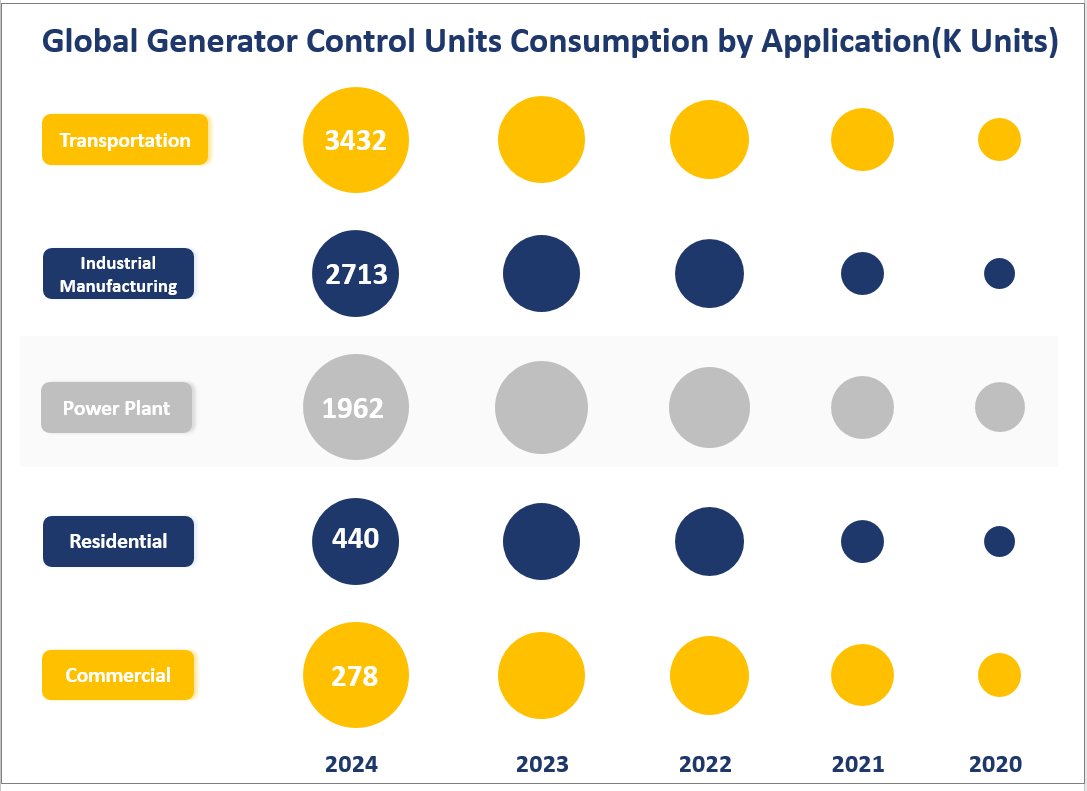 Global Generator Control Units Consumption by Application(K Units)

Transportation
3432

Industrial Manufacturing
2713

Power Plant
1962

Residential
440

Commercial
278

2024 2023 2022 2021 2020